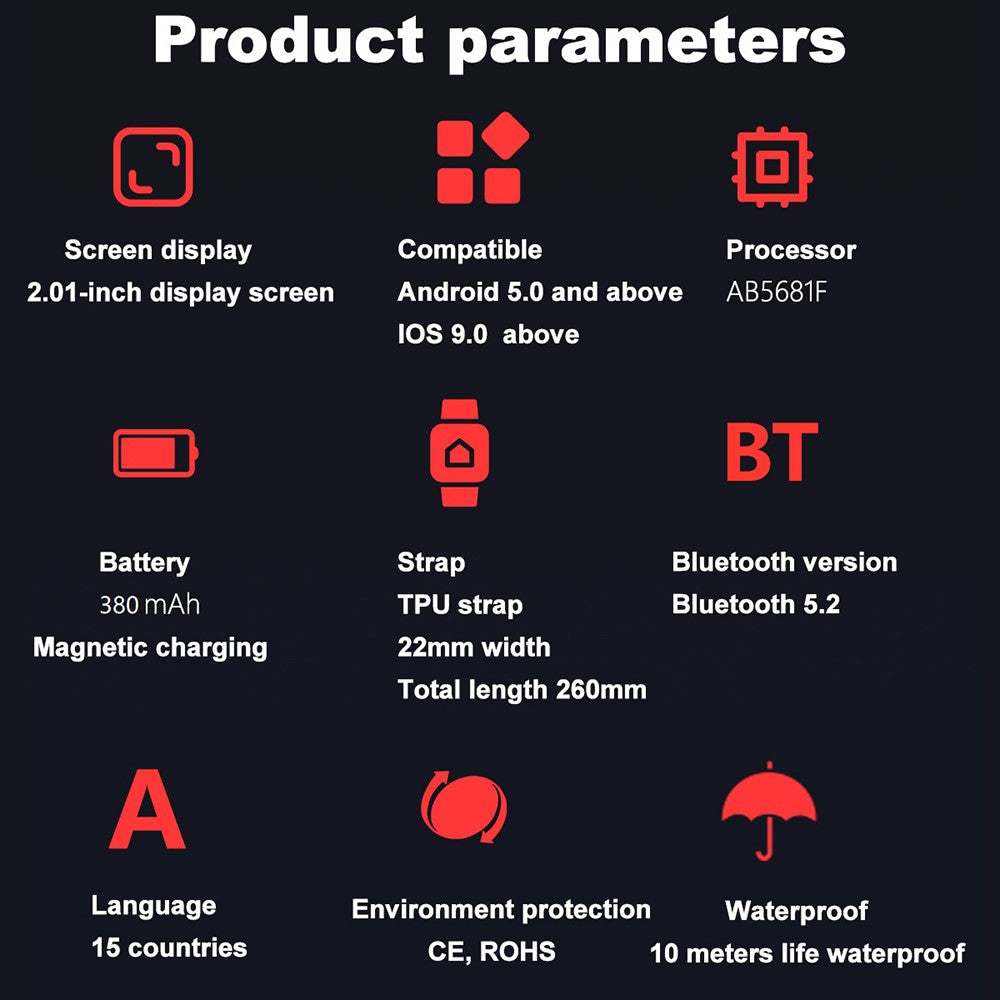 Product parameters

Screen display
2.01-inch display screen

Compatible
Android 5.0 and above
IOS 9.0  above

Processor
AB5681F

Battery
380 mAh
Magnetic charging

Strap
TPU strap
22mm width
Total length 260mm

BT

Bluetooth version
Bluetooth 5.2

A

Language
15 countries

Environment protection
CE, ROHS

Waterproof
10 meters life waterproof